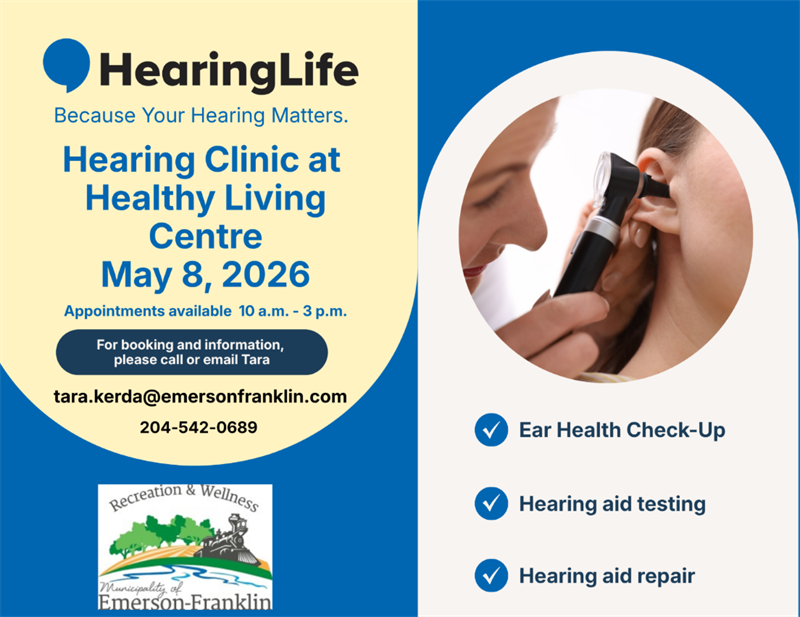 HearingLife
Because Your Hearing Matters.

Hearing Clinic at Healthy Living Centre
May 8, 2026

Appointments available 10 a.m. - 3 p.m.

For booking and information, please call or email Tara

tara.kerda@emersonfranklin.com

204-542-0689

Recreation & Wellness
Municipality of
Emerson-Franklin

Ear Health Check-Up

Hearing aid testing

Hearing aid repair